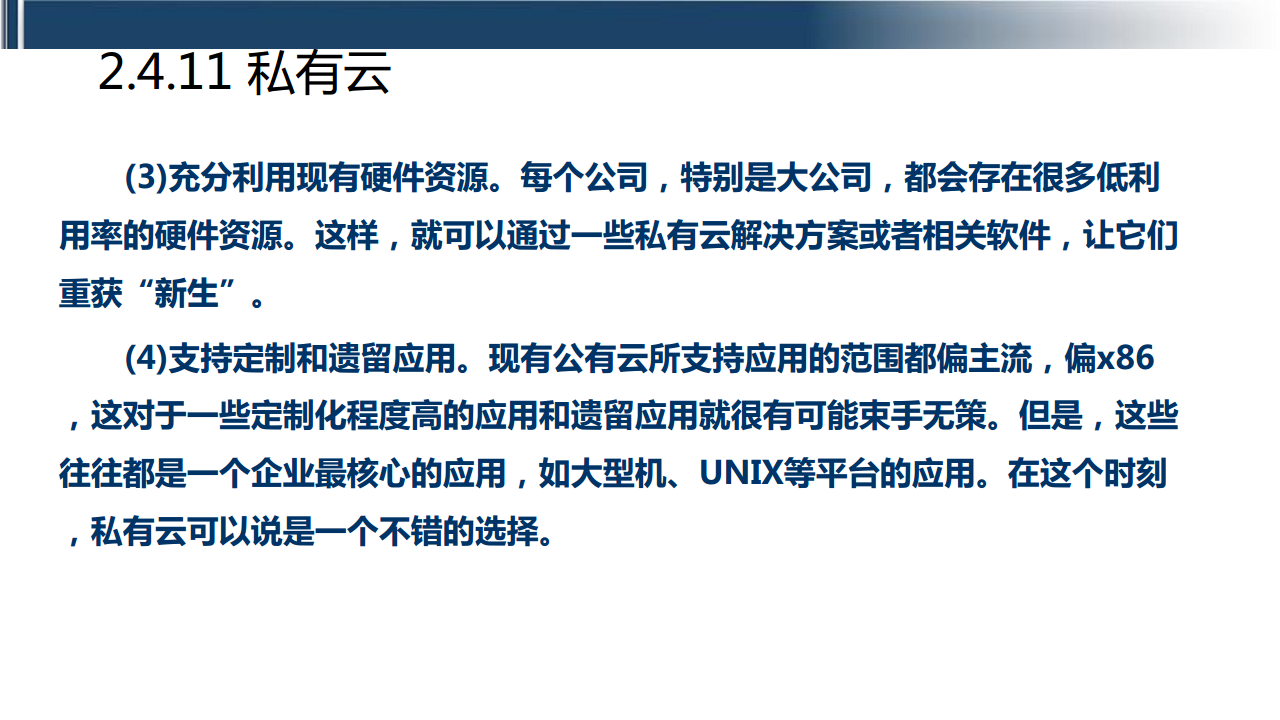 2.4.11 私有云

(3)充分利用现有硬件资源。每个公司，特别是大公司，都会存在很多低利用率的硬件资源。这样，就可以通过一些私有云解决方案或者相关软件，让它们重获“新生”。

(4)支持定制和遗留应用。现有公有云所支持应用的范围都偏主流，偏x86，这对于一些定制化程度高的应用和遗留应用就很有可能束手无策。但是，这些往往都是一个企业最核心的应用，如大型机、UNIX等平台的应用。在这个时刻，私有云可以说是一个不错的选择。